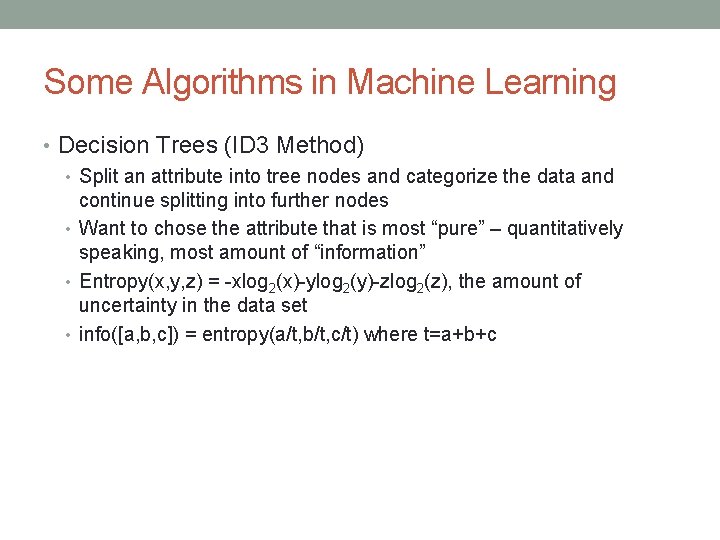 Some Algorithms in Machine Learning

• Decision Trees (ID3 Method)

• Split an attribute into tree nodes and categorize the data and continue splitting into further nodes

• Want to chose the attribute that is most “pure” – quantitatively speaking, most amount of “information”

• Entropy(x,y,z) = $-x\log_2(x)-y\log_2(y)-z\log_2(z)$, the amount of uncertainty in the data set

• info([a,b,c]) = entropy(a/t,b/t,c/t) where t=a+b+c